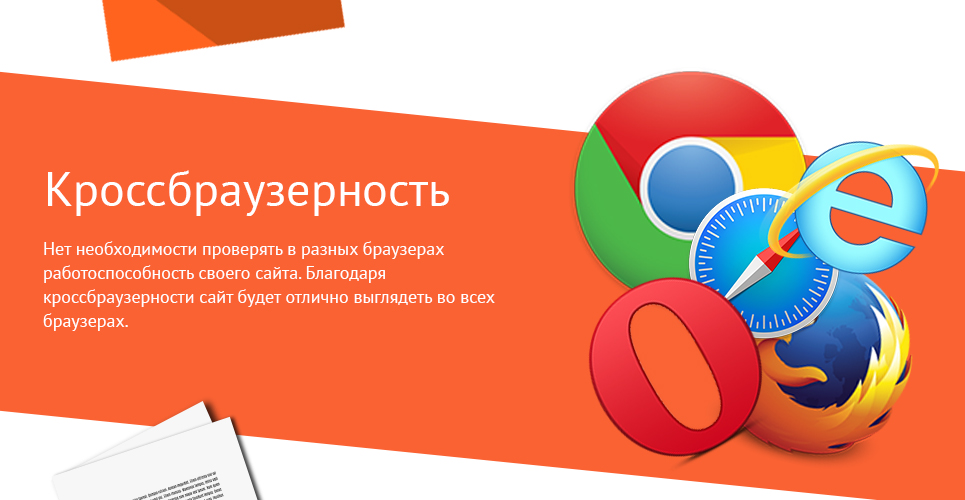 Кроссбраузерность

Нет необходимости проверять в разных браузерах работоспособность своего сайта. Благодаря кроссбраузерности сайт будет отлично выглядеть во всех браузерах.